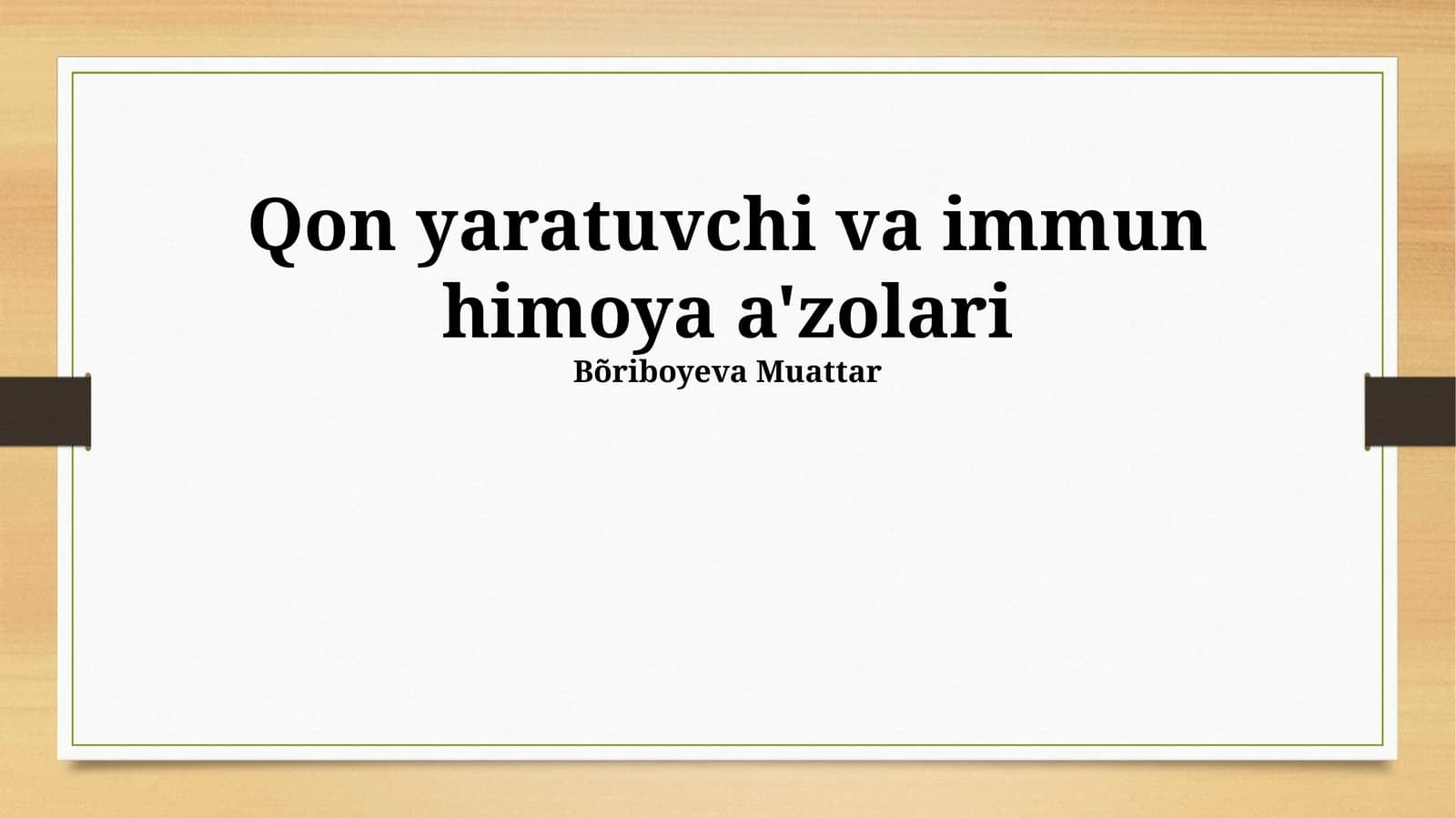 Qon yaratuvchi va immun himoya a'zolari

Bõriboyeva Muattar